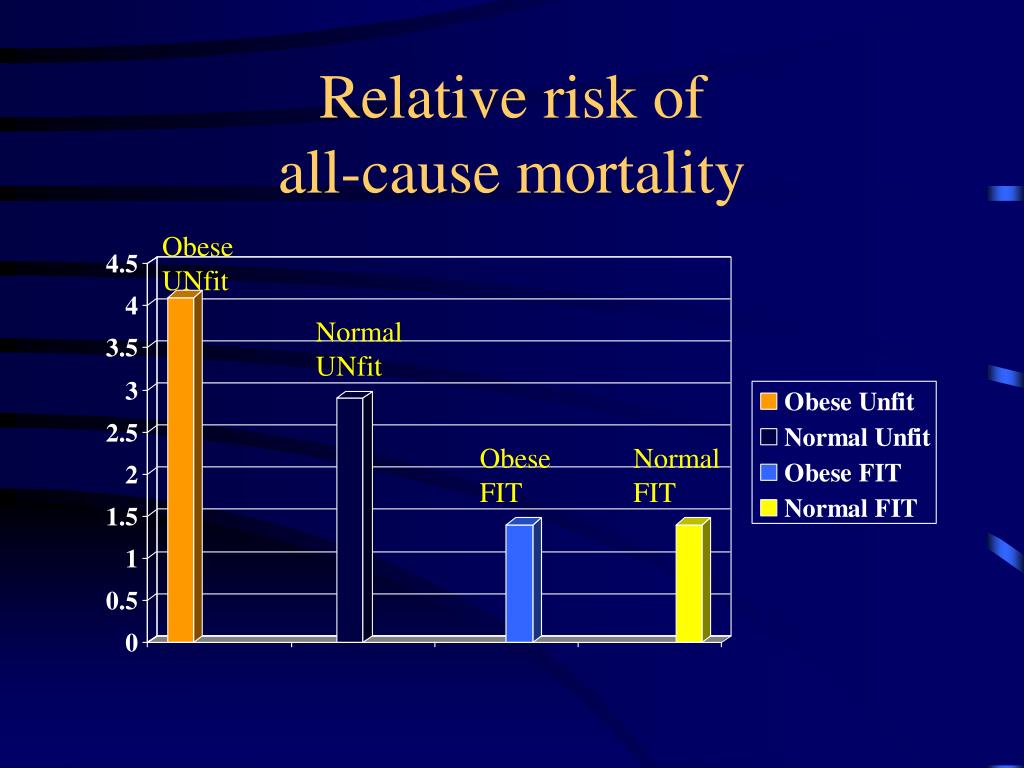 Relative risk of
all-cause mortality

4.5
4
3.5
3
2.5
2
1.5
1
0.5
0

Obese
UNfit

Normal
UNfit

Obese
FIT

Normal
FIT

Obese Unfit
Normal Unfit
Obese FIT
Normal FIT